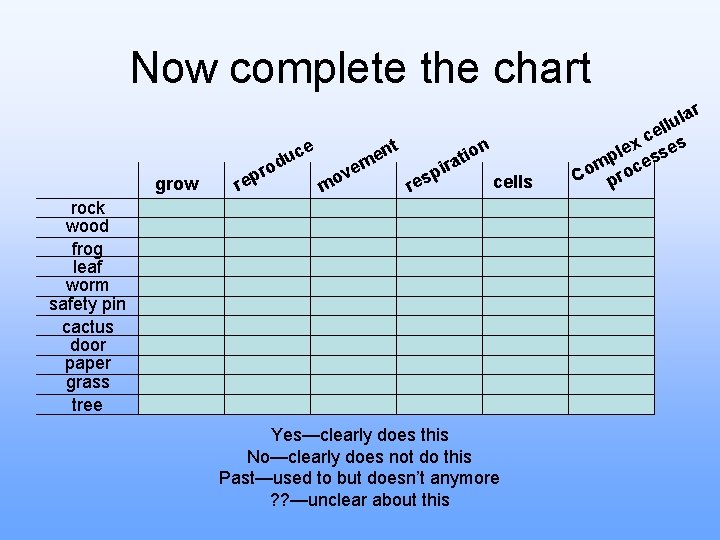 Now complete the chart

| | grow | reproduce | movement | respiration | cells | Complex cellular processes |
|---|---|---|---|---|---|---|
| rock | | | | | | |
| wood | | | | | | |
| frog | | | | | | |
| leaf | | | | | | |
| worm | | | | | | |
| safety pin | | | | | | |
| cactus | | | | | | |
| door | | | | | | |
| paper | | | | | | |
| grass | | | | | | |
| tree | | | | | | |

Yes—clearly does this
No—clearly does not do this
Past—used to but doesn't anymore
??—unclear about this